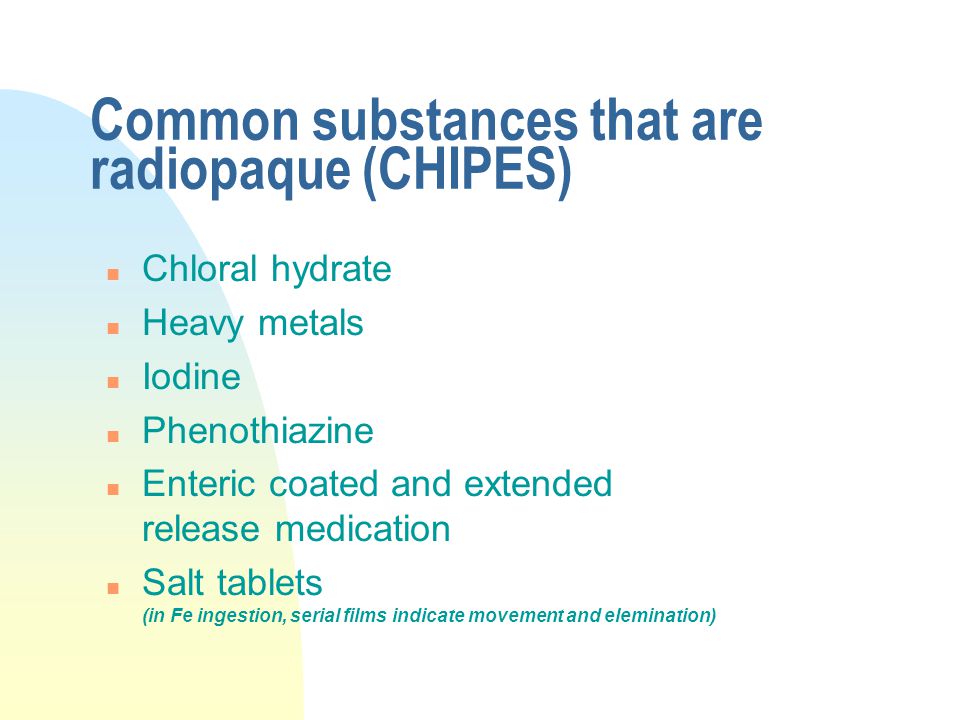 Common substances that are radiopaque (CHIPES)

- Chloral hydrate
- Heavy metals
- Iodine
- Phenothiazine
- Enteric coated and extended release medication
- Salt tablets
(in Fe ingestion, serial films indicate movement and elemination)